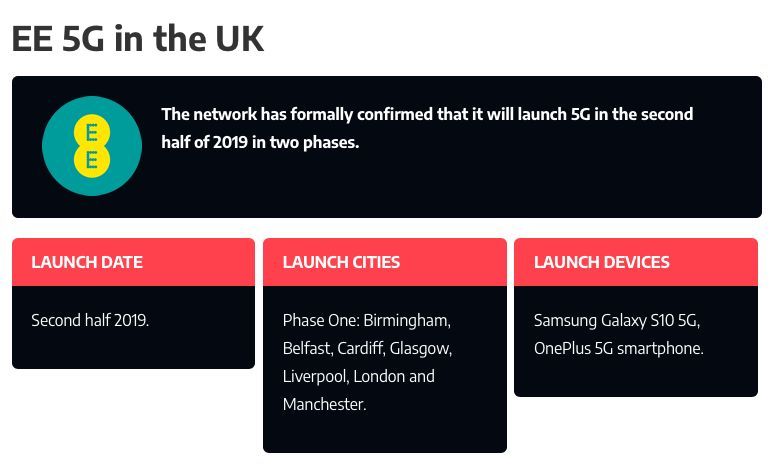 EE 5G in the UK

EE

The network has formally confirmed that it will launch 5G in the second half of 2019 in two phases.

LAUNCH DATE

Second half 2019.

LAUNCH CITIES

Phase One: Birmingham, Belfast, Cardiff, Glasgow, Liverpool, London and Manchester.

LAUNCH DEVICES

Samsung Galaxy S10 5G, OnePlus 5G smartphone.